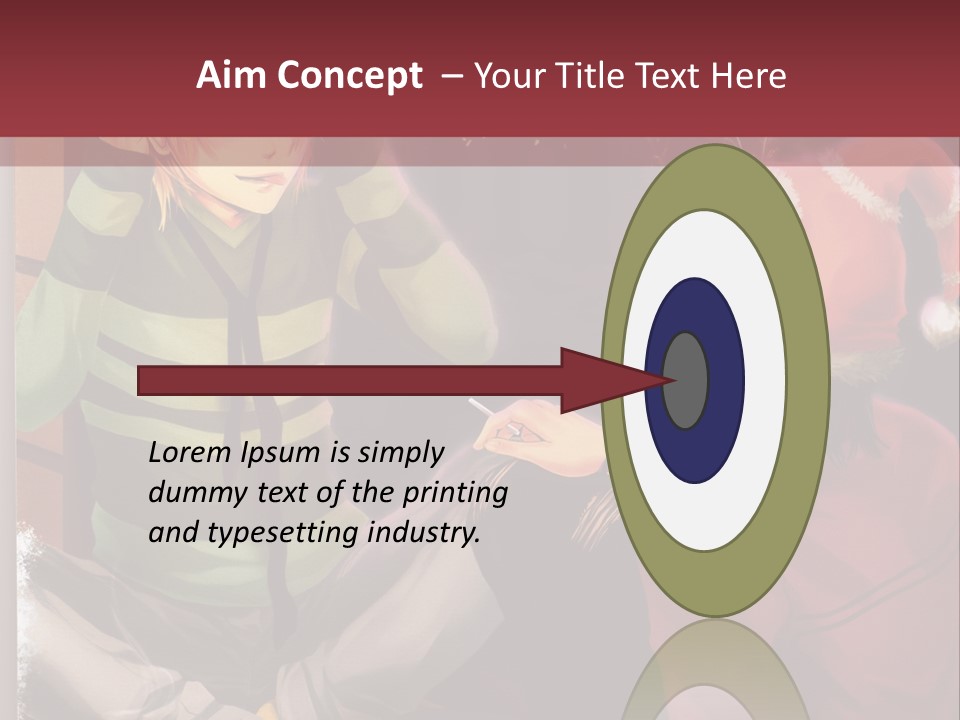 Aim Concept – Your Title Text Here

Lorem Ipsum is simply dummy text of the printing and typesetting industry.